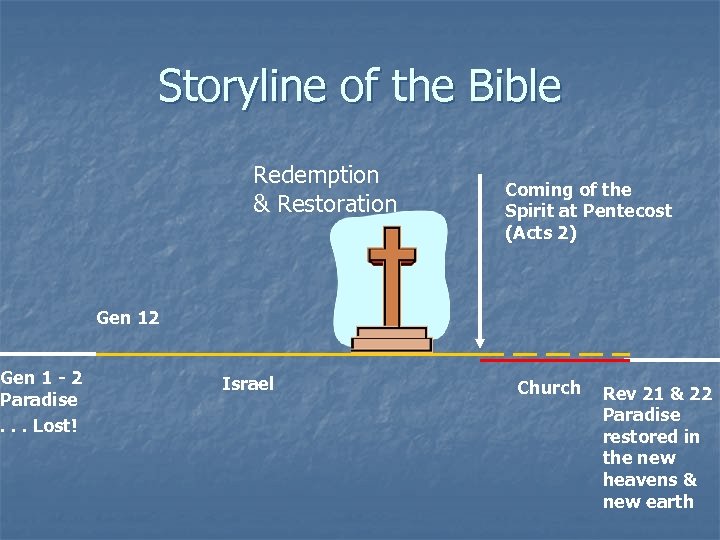 Storyline of the Bible

Redemption & Restoration

Coming of the Spirit at Pentecost (Acts 2)

Gen 12

Gen 1 - 2 Paradise . . . Lost!

Israel

Church

Rev 21 & 22 Paradise restored in the new heavens & new earth